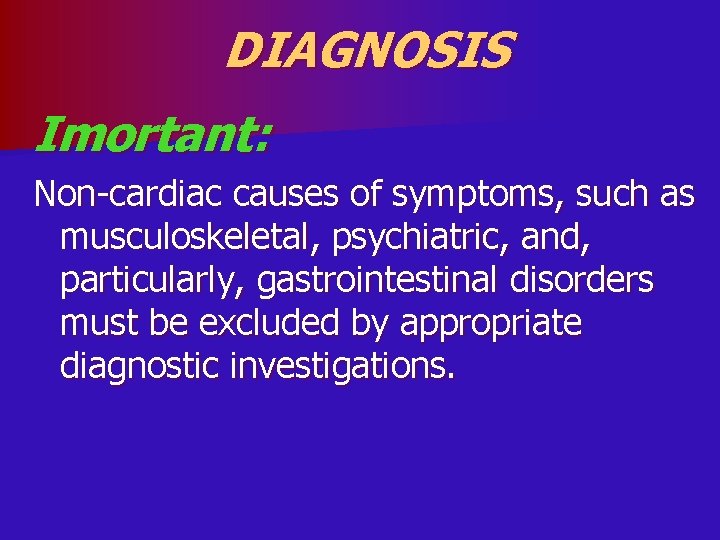 DIAGNOSIS

Imortant:

Non-cardiac causes of symptoms, such as musculoskeletal, psychiatric, and, particularly, gastrointestinal disorders must be excluded by appropriate diagnostic investigations.